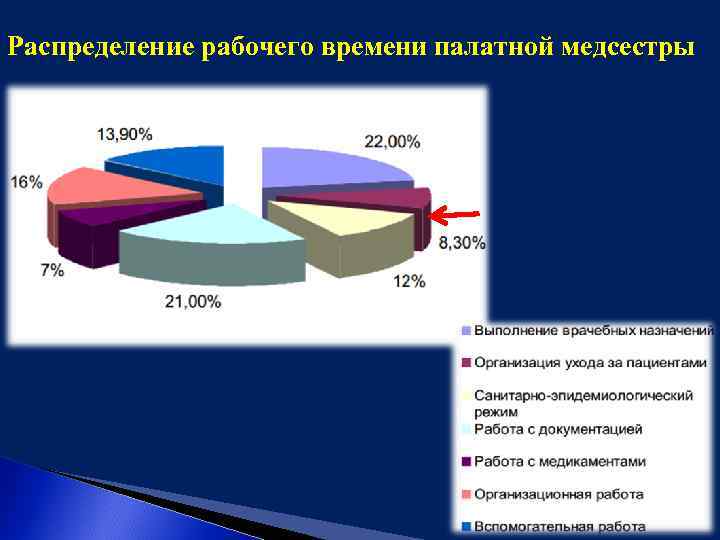 Распределение рабочего времени палатной медсестры

13,90%
22,00%
16%
8,30%
7%
12%
21,00%

Выполнение врачебных назначений
Организация ухода за пациентами
Санитарно-эпидемиологический режим
Работа с документацией
Работа с медикаментами
Организационная работа
Вспомогательная работа